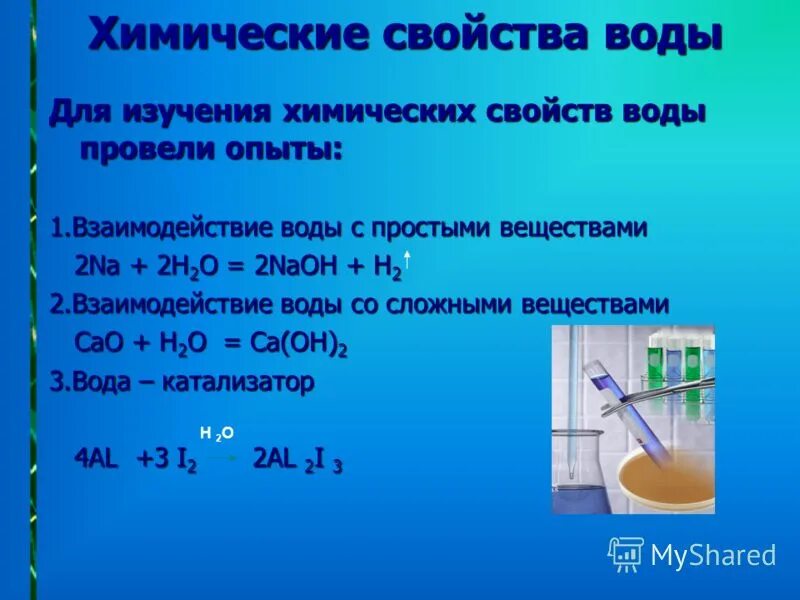 Химические свойства воды

Для изучения химических свойств воды провели опыты:

1.Взаимодействие воды с простыми веществами
$2Na + 2H_2O = 2NaOH + H_2\uparrow$
2.Взаимодействие воды со сложными веществами
$CaO + H_2O = Ca(OH)_2$
3.Вода – катализатор

$4AL + 3I_2 \xrightarrow{H_2O} 2AL_2I_3$

MyShared